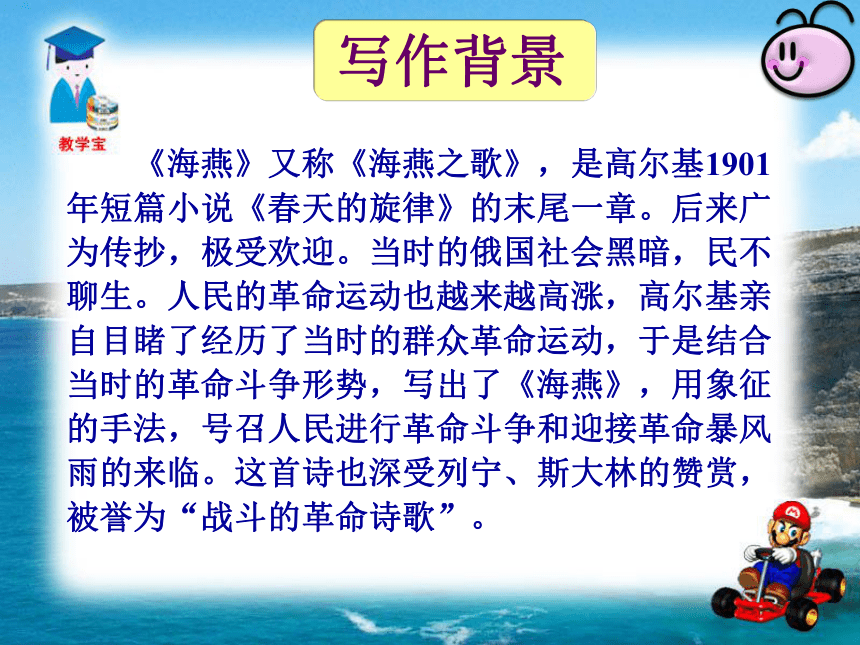 教学宝

写作背景

《海燕》又称《海燕之歌》，是高尔基1901年短篇小说《春天的旋律》的末尾一章。后来广为传抄，极受欢迎。当时的俄国社会黑暗，民不聊生。人民的革命运动也越来越高涨，高尔基亲自目睹了经历了当时的群众革命运动，于是结合当时的革命斗争形势，写出了《海燕》，用象征的手法，号召人民进行革命斗争和迎接革命暴风雨的来临。这首诗也深受列宁、斯大林的赞赏，被誉为“战斗的革命诗歌”。